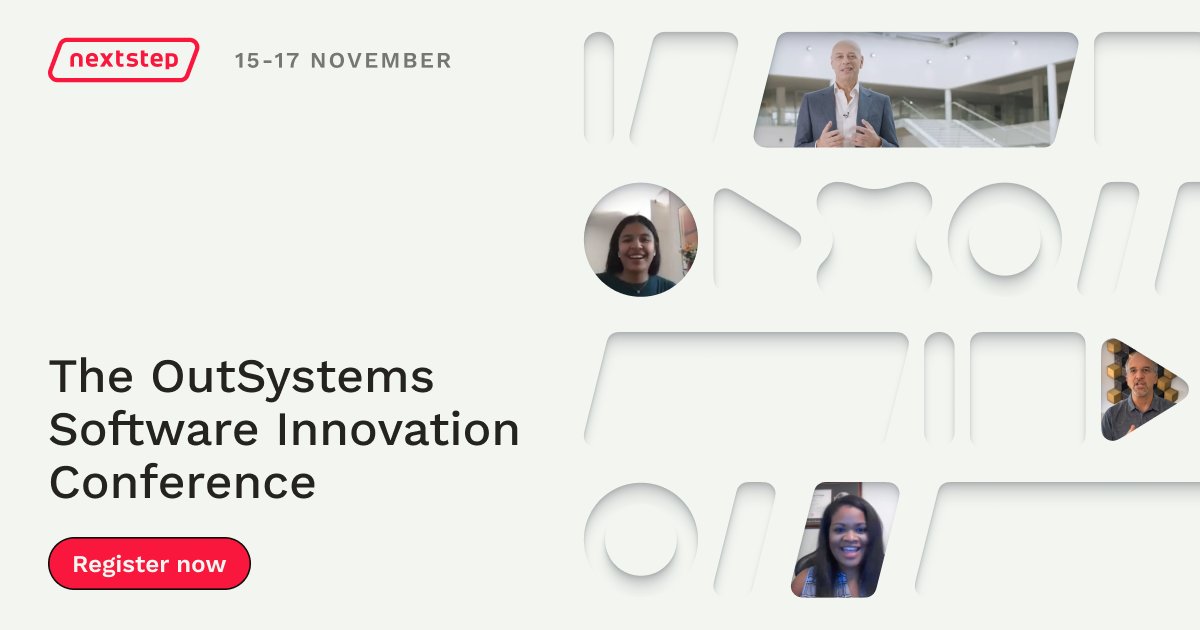 nextstep 15-17 NOVEMBER

The OutSystems Software Innovation Conference

Register now